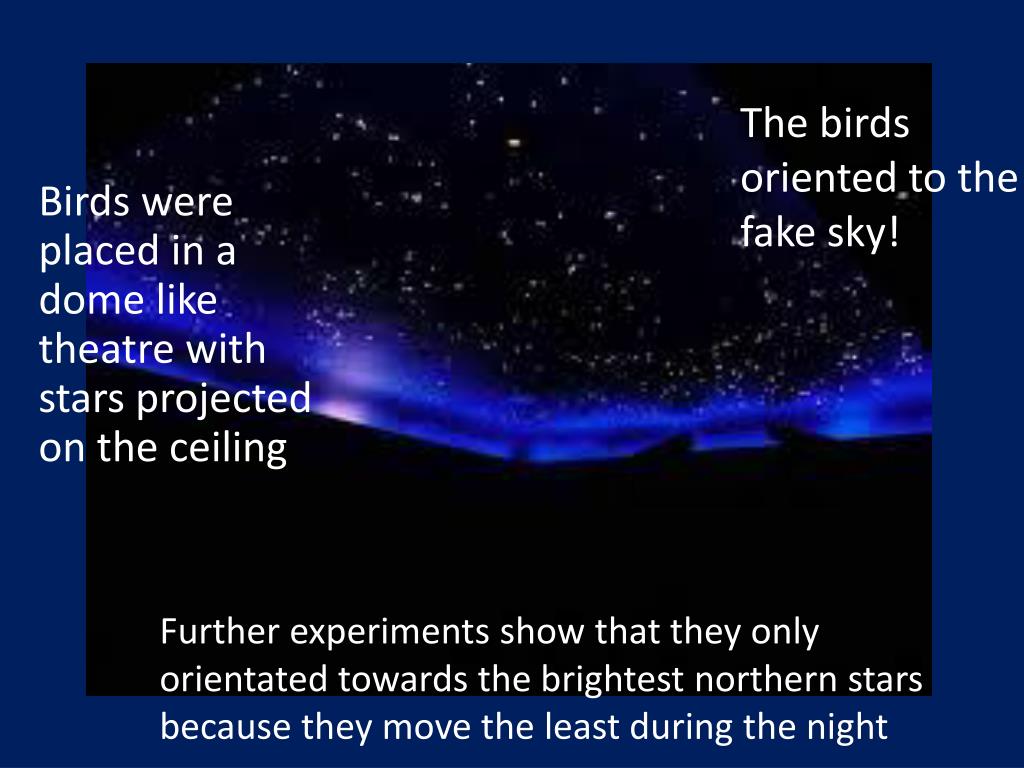 Birds were placed in a dome like theatre with stars projected on the ceiling

The birds oriented to the fake sky!

Further experiments show that they only orientated towards the brightest northern stars because they move the least during the night